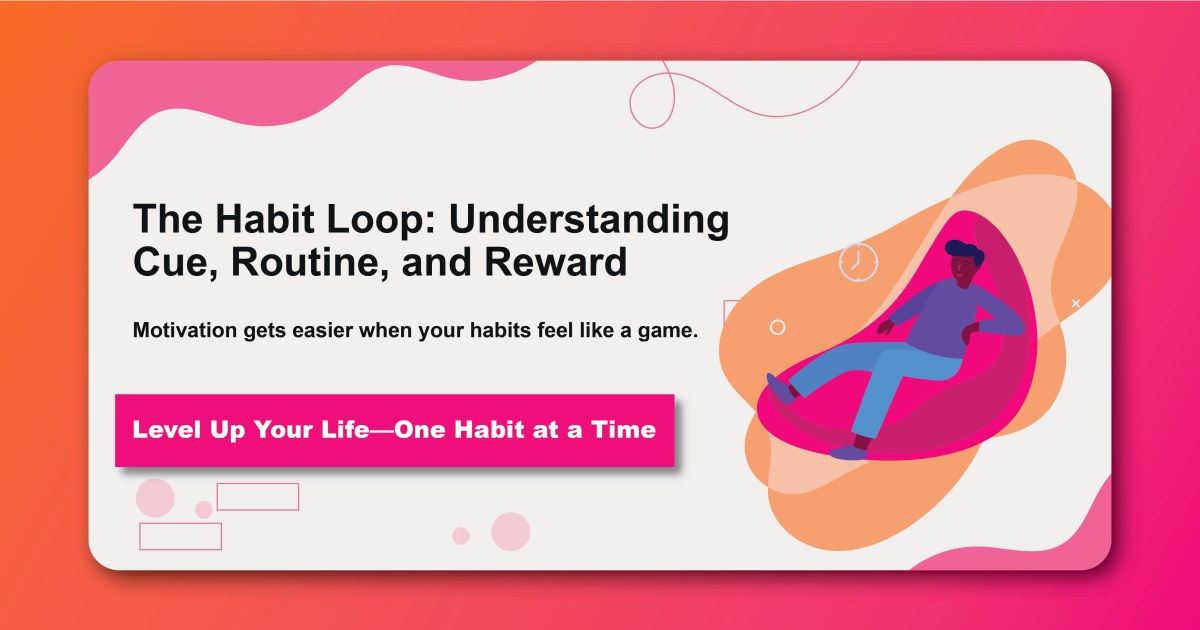 The Habit Loop: Understanding Cue, Routine, and Reward

Motivation gets easier when your habits feel like a game.

Level Up Your Life—One Habit at a Time